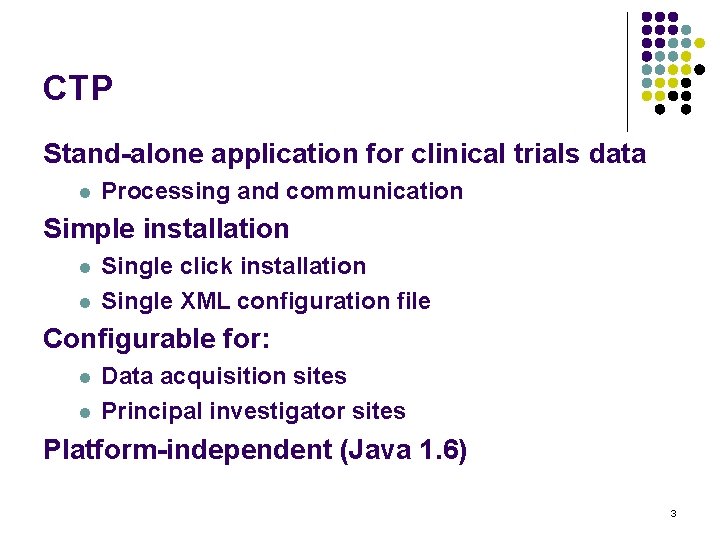 CTP

Stand-alone application for clinical trials data

- Processing and communication

Simple installation

- Single click installation
- Single XML configuration file

Configurable for:

- Data acquisition sites
- Principal investigator sites

Platform-independent (Java 1.6)

3